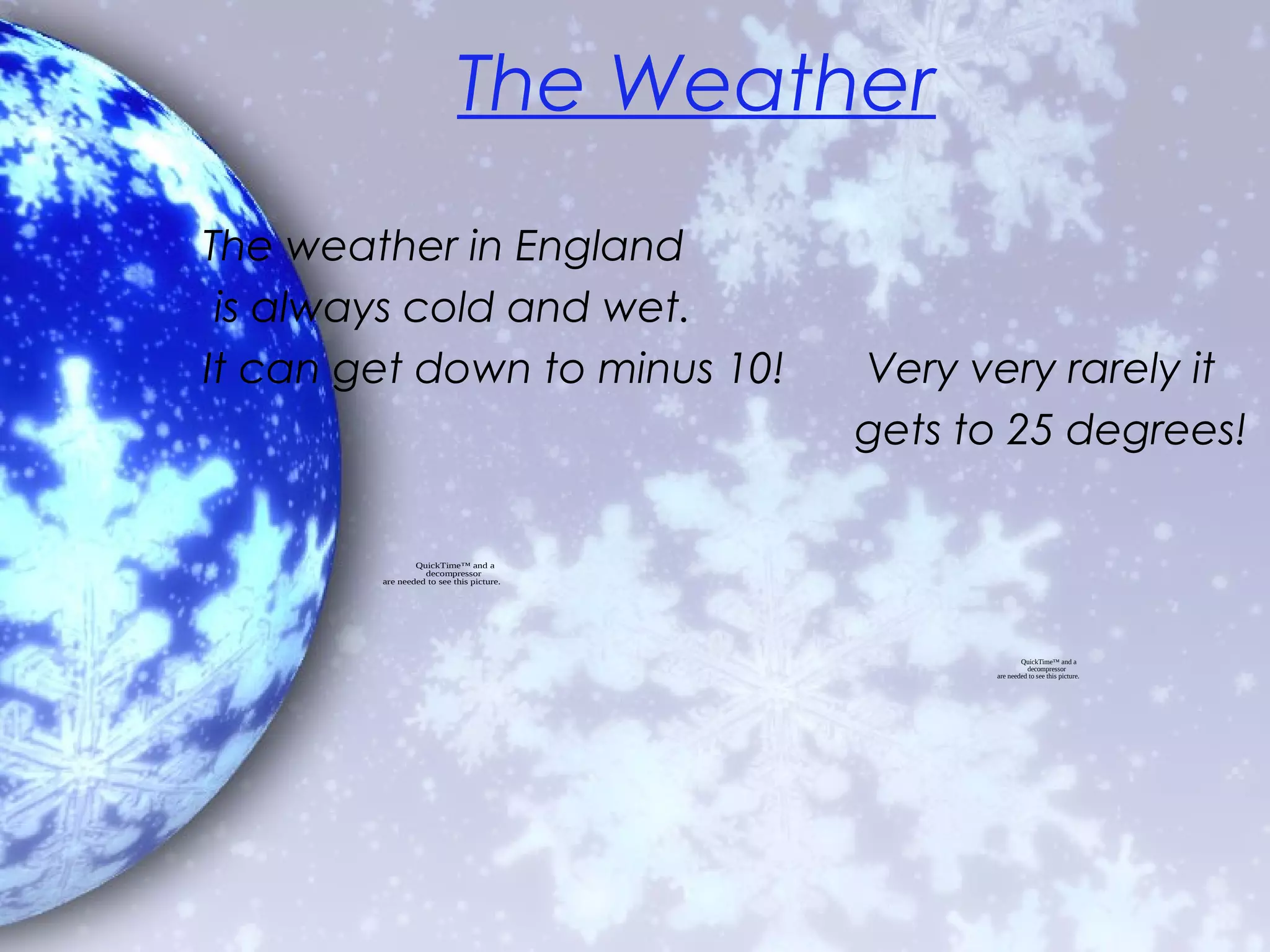 The Weather

The weather in England is always cold and wet. It can get down to minus 10!

Very very rarely it gets to 25 degrees!

QuickTime™ and a decompressor are needed to see this picture.

QuickTime™ and a decompressor are needed to see this picture.